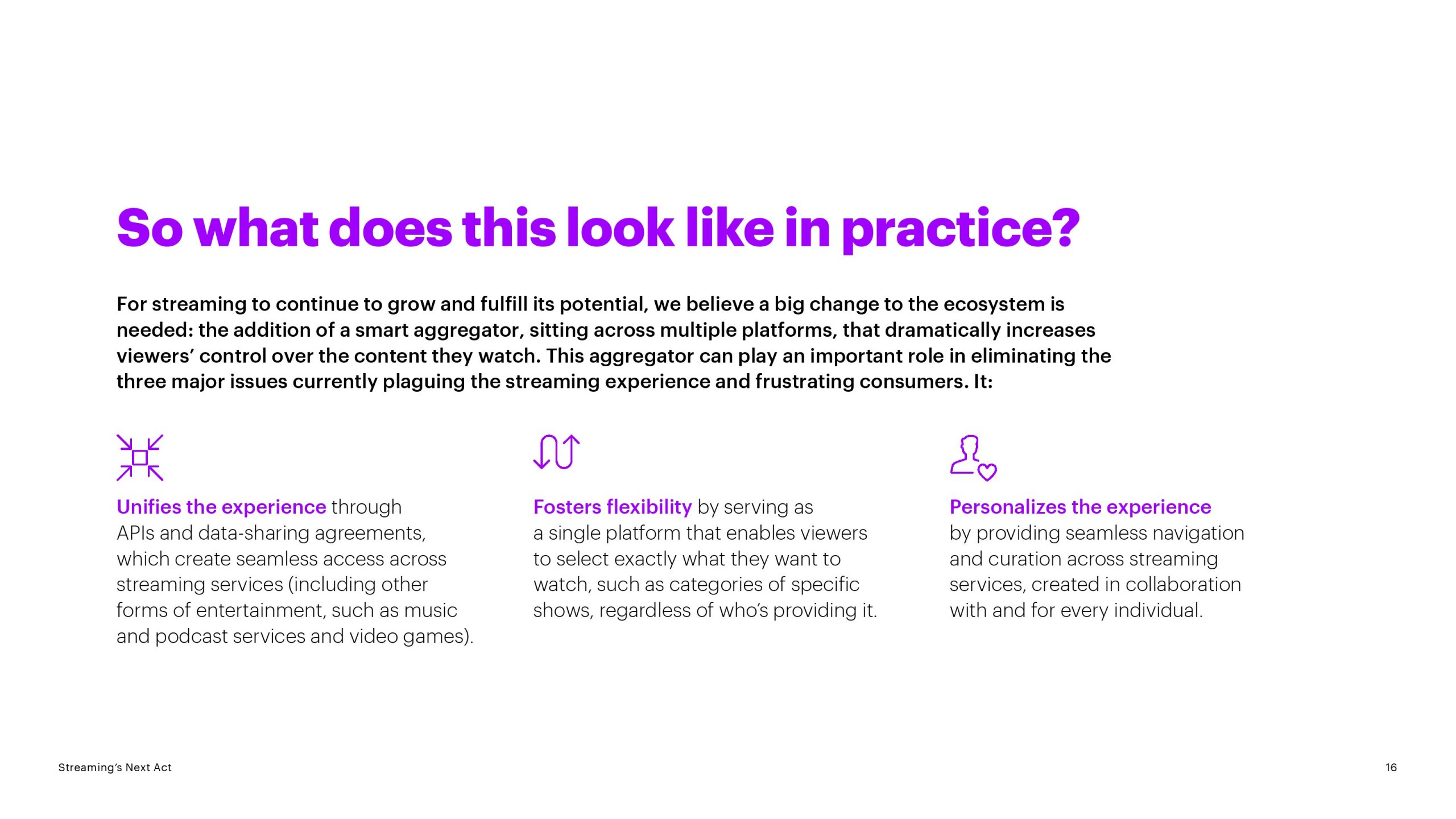 So what does this look like in practice?

For streaming to continue to grow and fulfill its potential, we believe a big change to the ecosystem is needed: the addition of a smart aggregator, sitting across multiple platforms, that dramatically increases viewers' control over the content they watch. This aggregator can play an important role in eliminating the three major issues currently plaguing the streaming experience and frustrating consumers. It:

Unifies the experience through APIs and data-sharing agreements, which create seamless access across streaming services (including other forms of entertainment, such as music and podcast services and video games).

Fosters flexibility by serving as a single platform that enables viewers to select exactly what they want to watch, such as categories of specific shows, regardless of who's providing it.

Personalizes the experience by providing seamless navigation and curation across streaming services, created in collaboration with and for every individual.

Streaming's Next Act

16